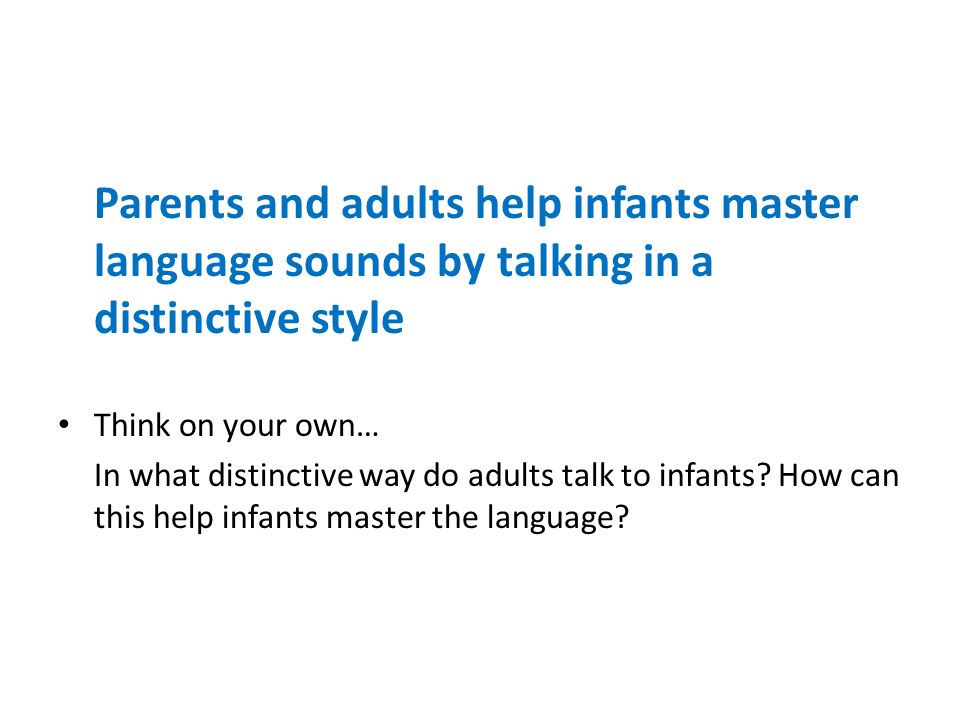 Parents and adults help infants master language sounds by talking in a distinctive style

• Think on your own…

In what distinctive way do adults talk to infants? How can this help infants master the language?